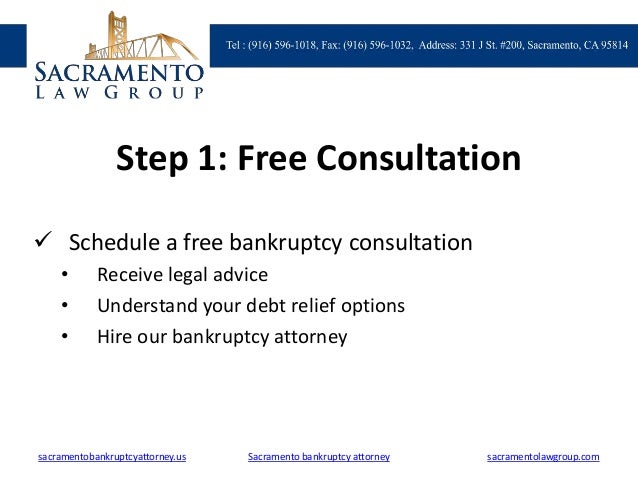 SACRAMENTO
LAW GROUP

Tel : (916) 596-1018, Fax: (916) 596-1032, Address: 331 J St. #200, Sacramento, CA 95814

Step 1: Free Consultation

✓ Schedule a free bankruptcy consultation
• Receive legal advice
• Understand your debt relief options
• Hire our bankruptcy attorney

sacramentobankruptcyattorney.us Sacramento bankruptcy attorney sacramentolawgroup.com